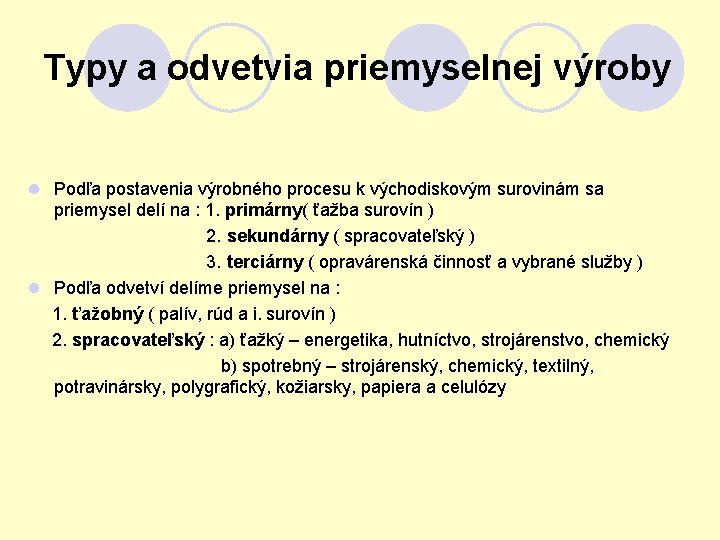 Typy a odvetvia priemyselnej výroby

Podľa postavenia výrobného procesu k východiskovým surovinám sa priemysel delí na : 1. primárny( ťažba surovín )

2. sekundárny ( spracovateľský )

3. terciárny ( opravárenská činnosť a vybrané služby )

Podľa odvetví delíme priemysel na :

1. ťažobný ( palív, rúd a i. surovín )

2. spracovateľský : a) ťažký – energetika, hutníctvo, strojárenstvo, chemický

b) spotrebný – strojárenský, chemický, textilný, potravinársky, polygrafický, kožiarsky, papiera a celulózy